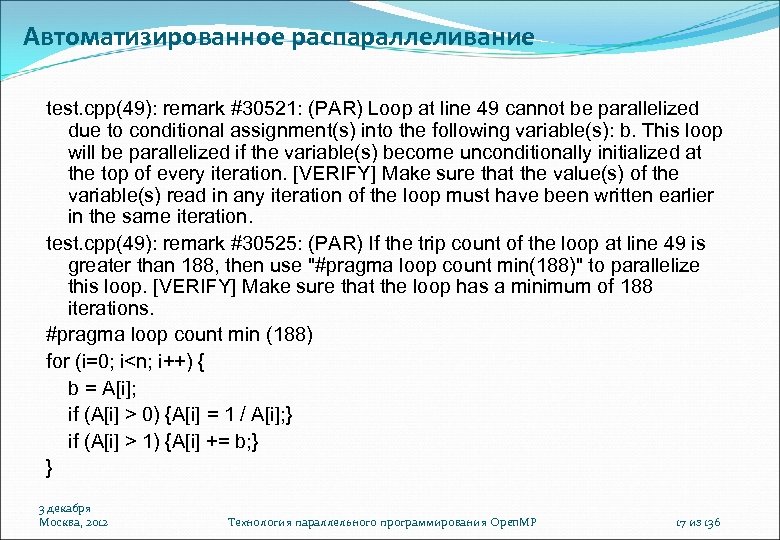 Автоматизированное распараллеливание

test.cpp(49): remark #30521: (PAR) Loop at line 49 cannot be parallelized due to conditional assignment(s) into the following variable(s): b. This loop will be parallelized if the variable(s) become unconditionally initialized at the top of every iteration. [VERIFY] Make sure that the value(s) of the variable(s) read in any iteration of the loop must have been written earlier in the same iteration.

test.cpp(49): remark #30525: (PAR) If the trip count of the loop at line 49 is greater than 188, then use "#pragma loop count min(188)" to parallelize this loop. [VERIFY] Make sure that the loop has a minimum of 188 iterations.

#pragma loop count min (188)
for (i=0; i<n; i++) {
b = A[i];
if (A[i] > 0) {A[i] = 1 / A[i];}
if (A[i] > 1) {A[i] += b;}
}

3 декабря
Москва, 2012

Технология параллельного программирования OpenMP

17 из 136